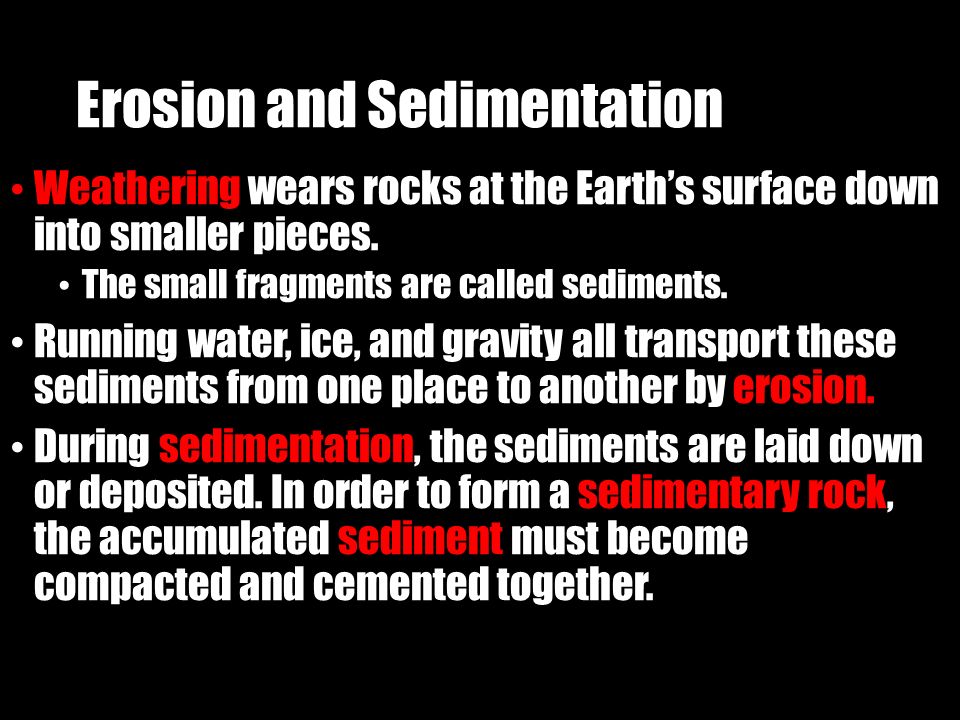 Erosion and Sedimentation

• Weathering wears rocks at the Earth's surface down into smaller pieces.
  • The small fragments are called sediments.
• Running water, ice, and gravity all transport these sediments from one place to another by erosion.
• During sedimentation, the sediments are laid down or deposited. In order to form a sedimentary rock, the accumulated sediment must become compacted and cemented together.